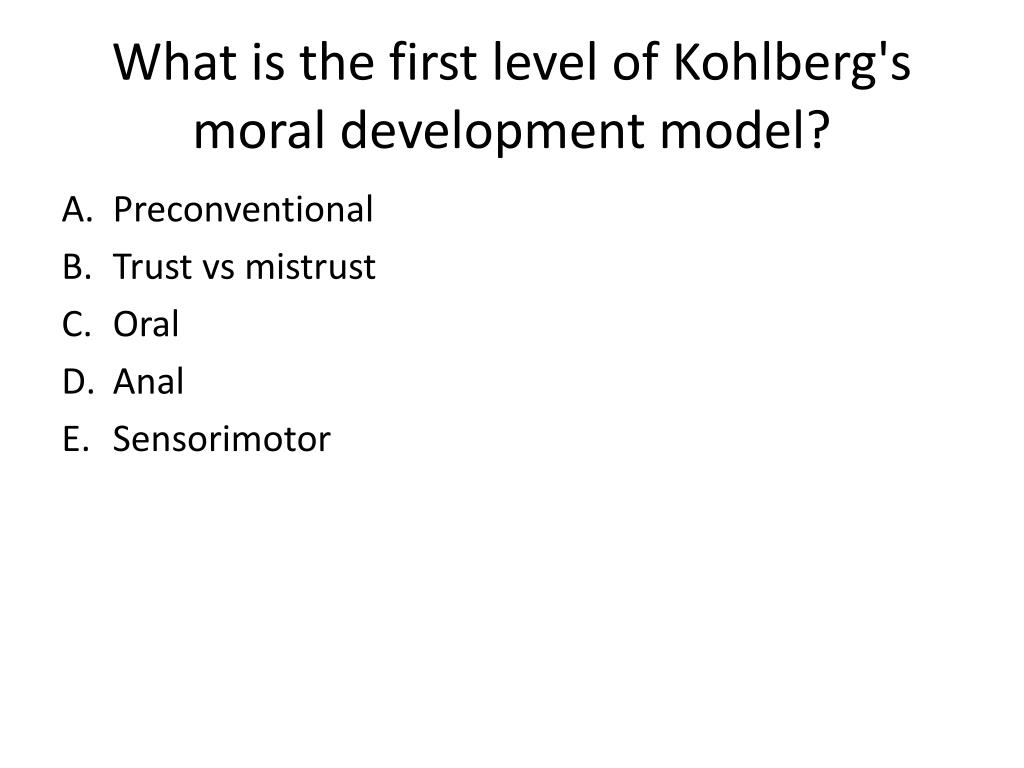 What is the first level of Kohlberg's moral development model?

A. Preconventional
B. Trust vs mistrust
C. Oral
D. Anal
E. Sensorimotor